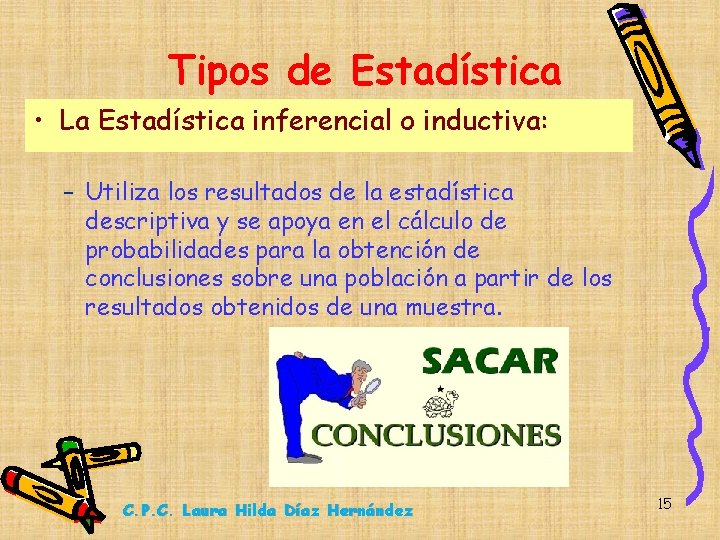 Tipos de Estadística

• La Estadística inferencial o inductiva:

– Utiliza los resultados de la estadística descriptiva y se apoya en el cálculo de probabilidades para la obtención de conclusiones sobre una población a partir de los resultados obtenidos de una muestra.

SACAR CONCLUSIONES

C.P.C. Laura Hilda Díaz Hernández

15